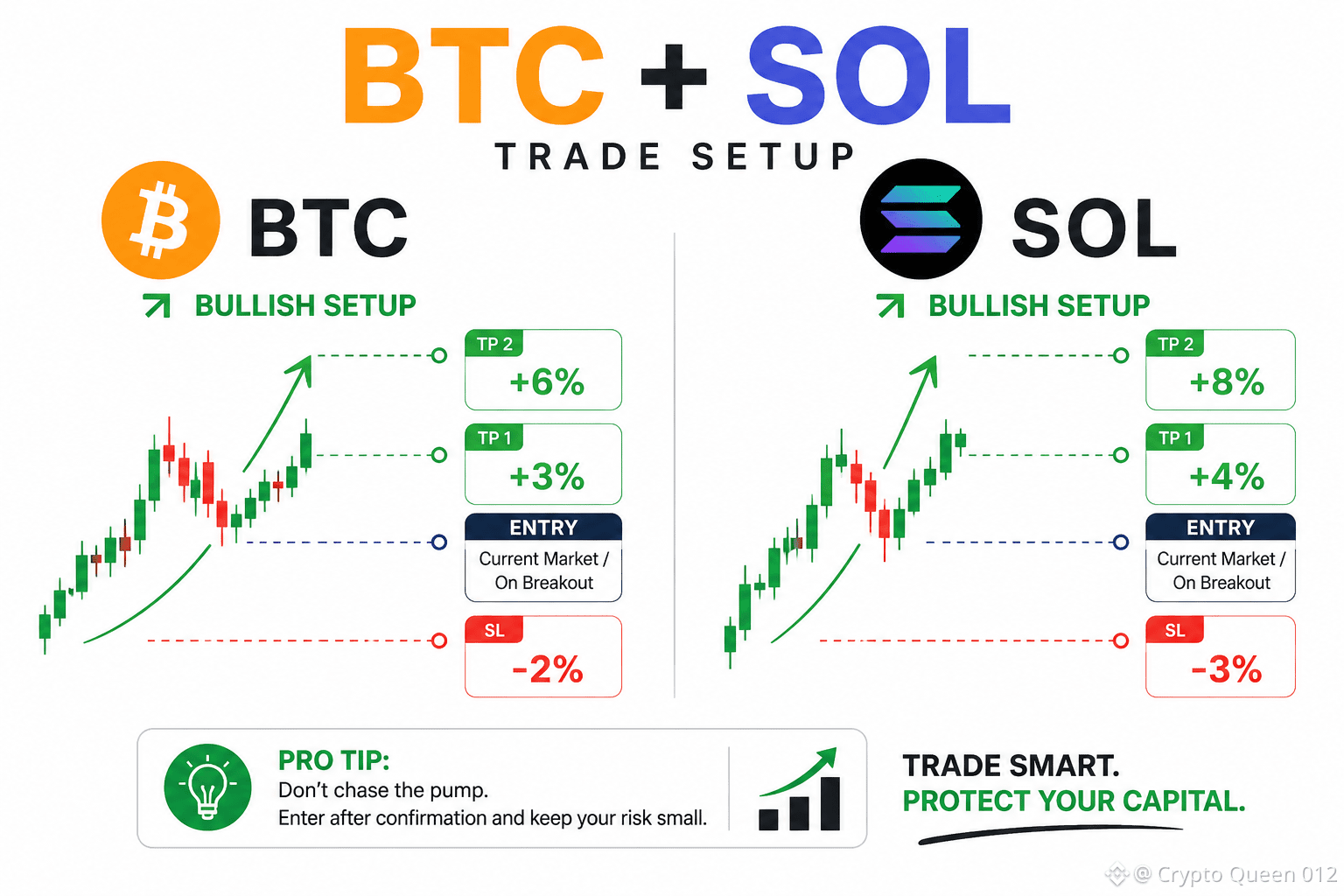 BTC + SOL
TRADE SETUP

BTC
BULLISH SETUP

TP 2
+6%

TP 1
+3%

ENTRY
Current Market / On Breakout

SL
-2%

SOL
BULLISH SETUP

TP 2
+8%

TP 1
+4%

ENTRY
Current Market / On Breakout

SL
-3%

PRO TIP:
Don't chase the pump.
Enter after confirmation and keep your risk small.

TRADE SMART.
PROTECT YOUR CAPITAL.

@ Crypto Queen 012